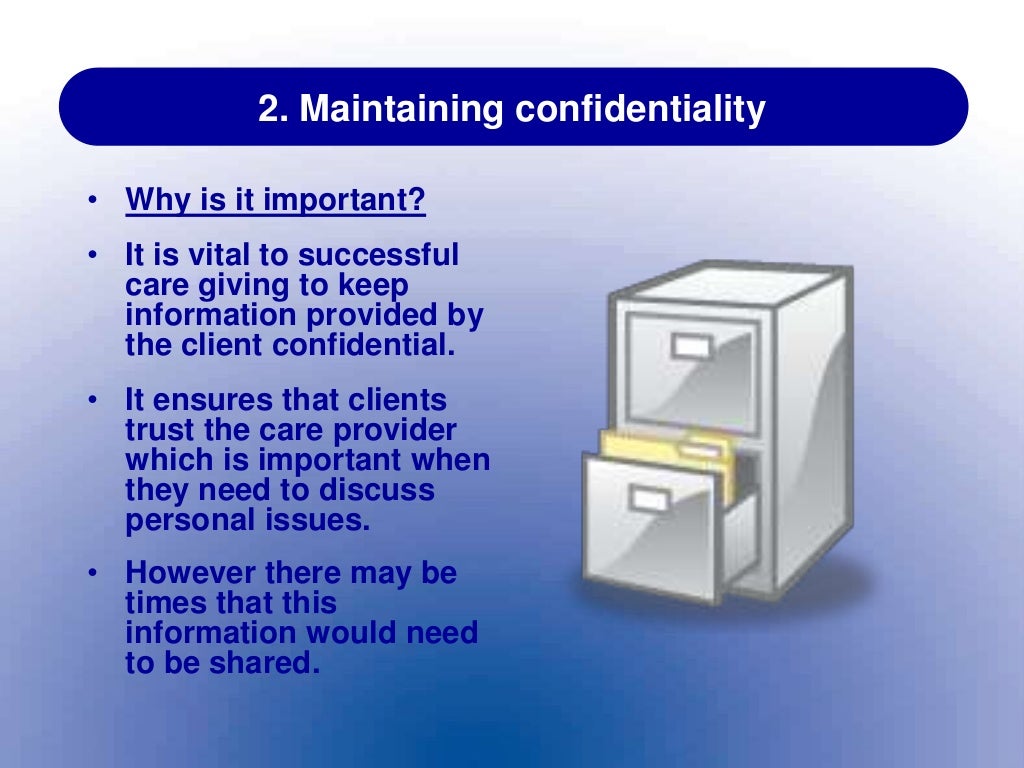 2. Maintaining confidentiality

• Why is it important?

• It is vital to successful care giving to keep information provided by the client confidential.

• It ensures that clients trust the care provider which is important when they need to discuss personal issues.

• However there may be times that this information would need to be shared.